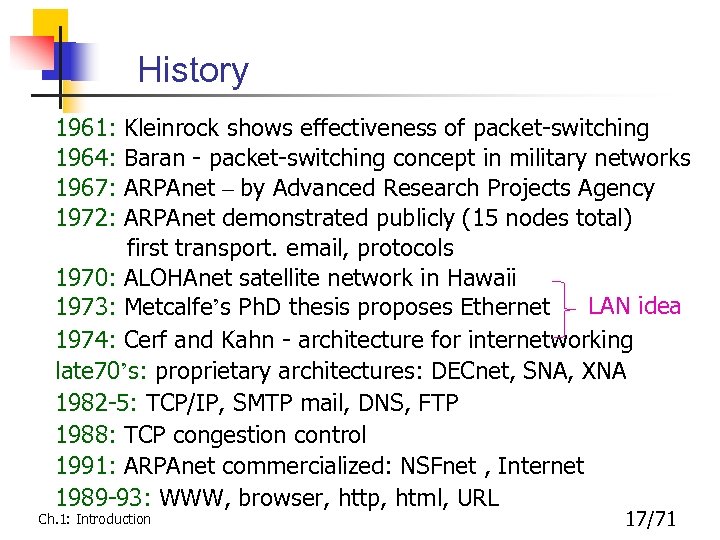 History

1961: Kleinrock shows effectiveness of packet-switching
1964: Baran - packet-switching concept in military networks
1967: ARPAnet – by Advanced Research Projects Agency
1972: ARPAnet demonstrated publicly (15 nodes total)
first transport. email, protocols
1970: ALOHAnet satellite network in Hawaii
1973: Metcalfe's PhD thesis proposes Ethernet
LAN idea
1974: Cerf and Kahn - architecture for internetworking
late70's: proprietary architectures: DECnet, SNA, XNA
1982-5: TCP/IP, SMTP mail, DNS, FTP
1988: TCP congestion control
1991: ARPAnet commercialized: NSFnet , Internet
1989-93: WWW, browser, http, html, URL

Ch.1: Introduction
17/71